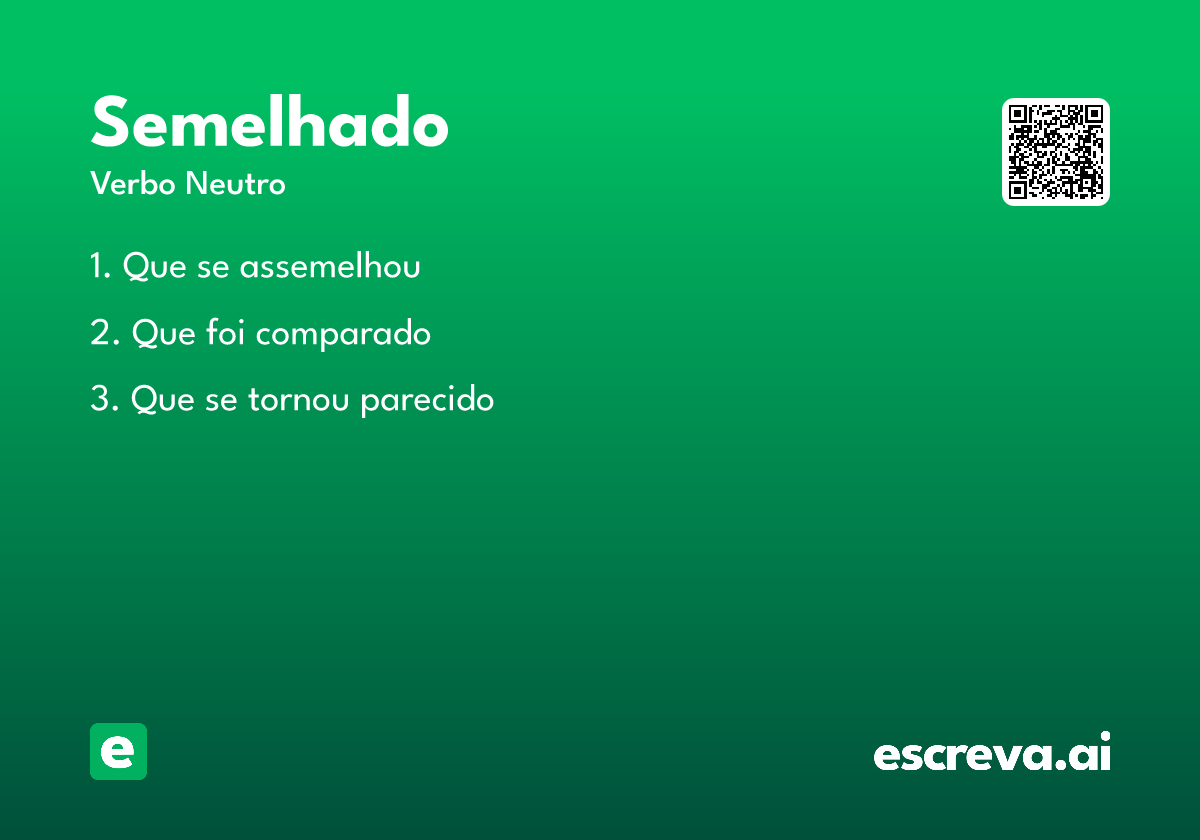 Semelhado
Verbo Neutro

1. Que se assemelhou

2. Que foi comparado

3. Que se tornou parecido

e

escreva.ai